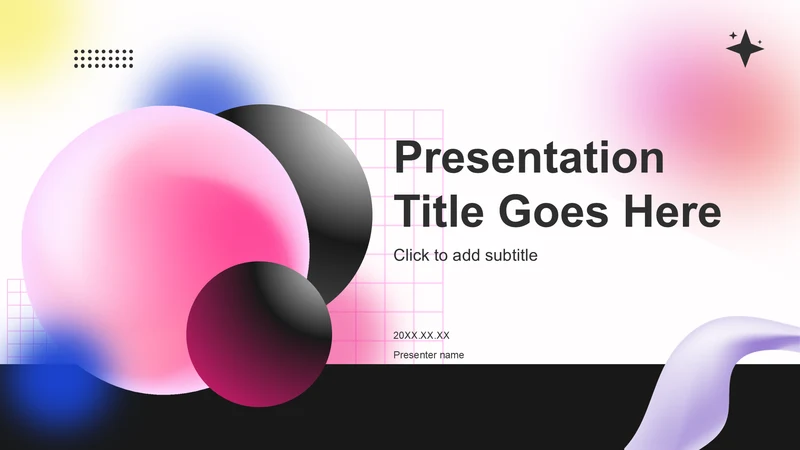 Presentation Title Goes Here

Click to add subtitle

20XX.XX.XX

Presenter name